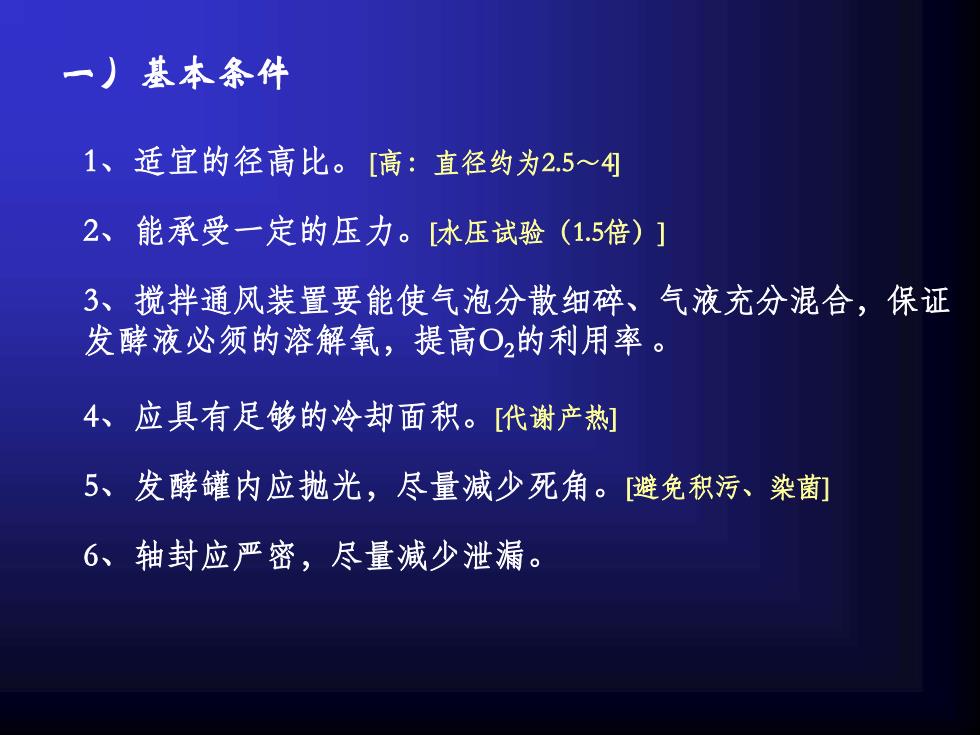 一）基本条件

1、适宜的径高比。[高：直径约为2.5～4]

2、能承受一定的压力。[水压试验（1.5倍）]

3、搅拌通风装置要能使气泡分散细碎、气液充分混合，保证发酵液必须的溶解氧，提高$O_2$的利用率。

4、应具有足够的冷却面积。[代谢产热]

5、发酵罐内应抛光，尽量减少死角。[避免积污、染菌]

6、轴封应严密，尽量减少泄漏。